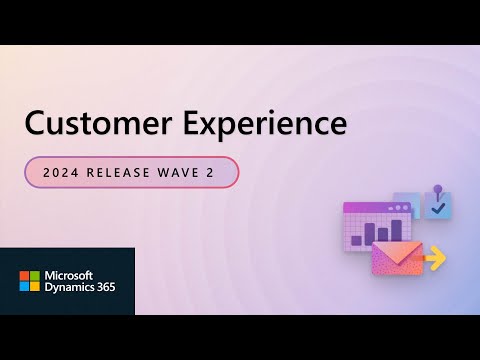 Customer Experience

2024 RELEASE WAVE 2

Microsoft
Dynamics 365